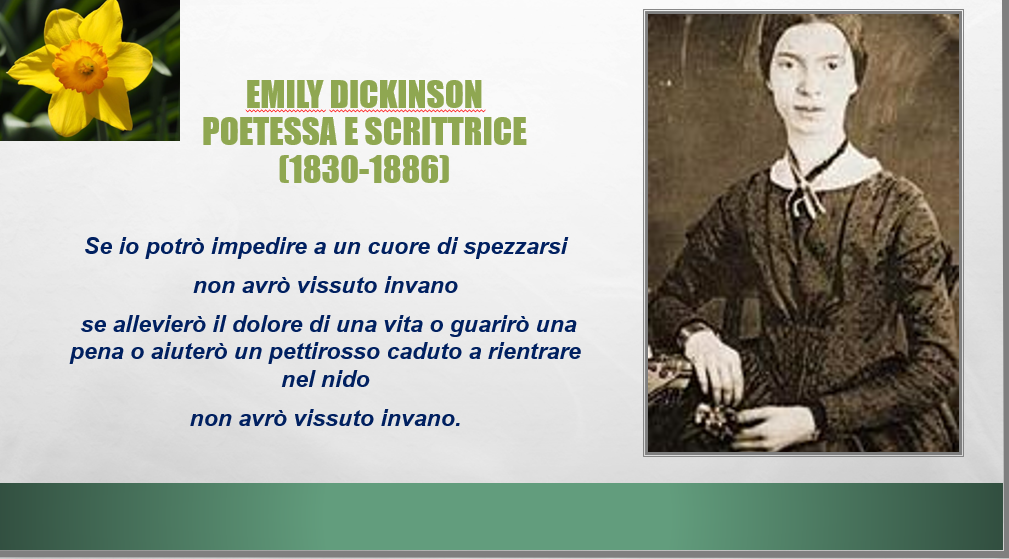 EMILY DICKINSON
POETESSA E SCRITTRICE
(1830-1886)

Se io potrò impedire a un cuore di spezzarsi

non avrò vissuto invano

se allevierò il dolore di una vita o guarirò una pena o aiuterò un pettirosso caduto a rientrare nel nido

non avrò vissuto invano.